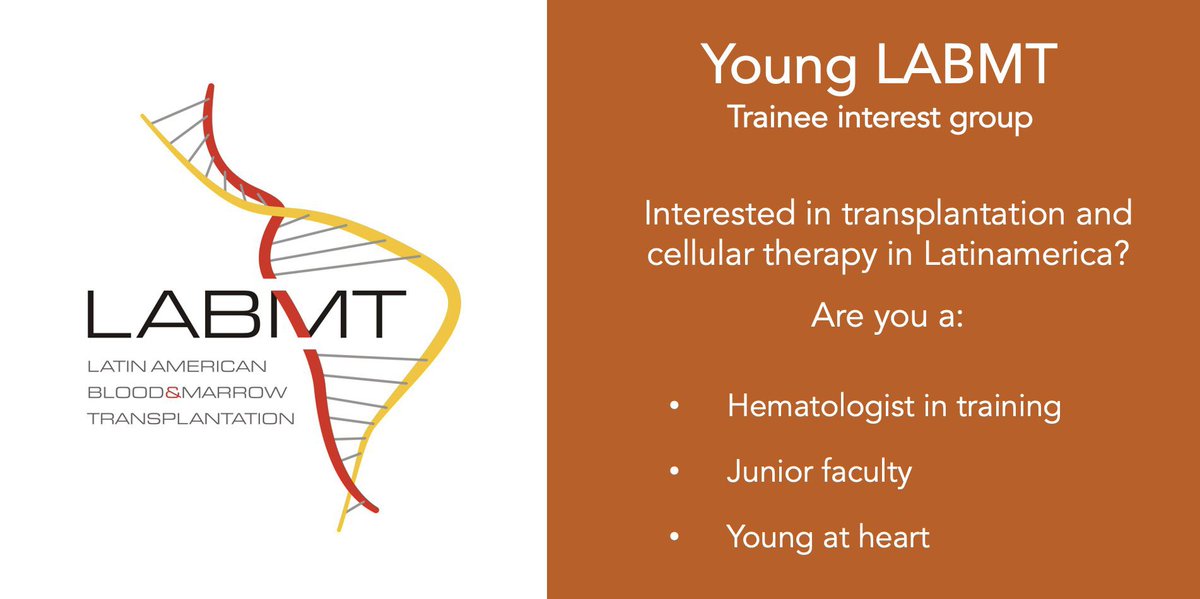 LABMT
LATIN AMERICAN
BLOOD&MARROW
TRANSPLANTATION

Young LABMT
Trainee interest group

Interested in transplantation and cellular therapy in Latinamerica?

Are you a:

• Hematologist in training
• Junior faculty
• Young at heart